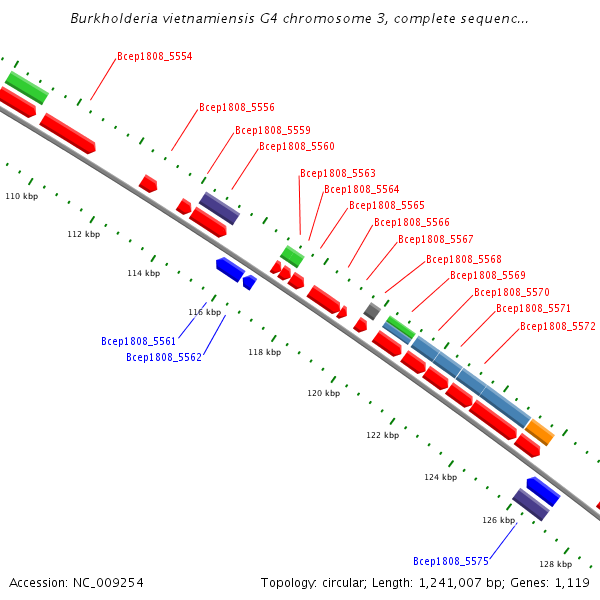 Burkholderia vietnamiensis G4 chromosome 3, complete sequenc...

Bcep1808_5554
Bcep1808_5556
Bcep1808_5559
Bcep1808_5560
Bcep1808_5563
Bcep1808_5564
Bcep1808_5565
Bcep1808_5566
Bcep1808_5567
Bcep1808_5568
Bcep1808_5569
Bcep1808_5570
Bcep1808_5571
Bcep1808_5572

110 kbp
112 kbp
114 kbp
116 kbp
Bcep1808_5561
Bcep1808_5562
118 kbp
120 kbp
122 kbp
124 kbp
126 kbp
Bcep1808_5575
128 kbp

Accession: NC_009254
Topology: circular; Length: 1,241,007 bp; Genes: 1,119